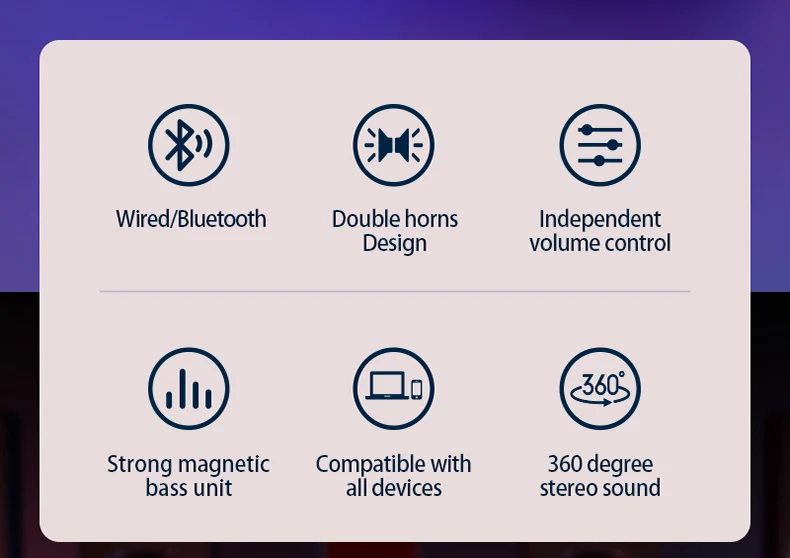 Wired/Bluetooth

Double horns
Design

Independent
volume control

Strong magnetic
bass unit

Compatible with
all devices

360°

360 degree
stereo sound